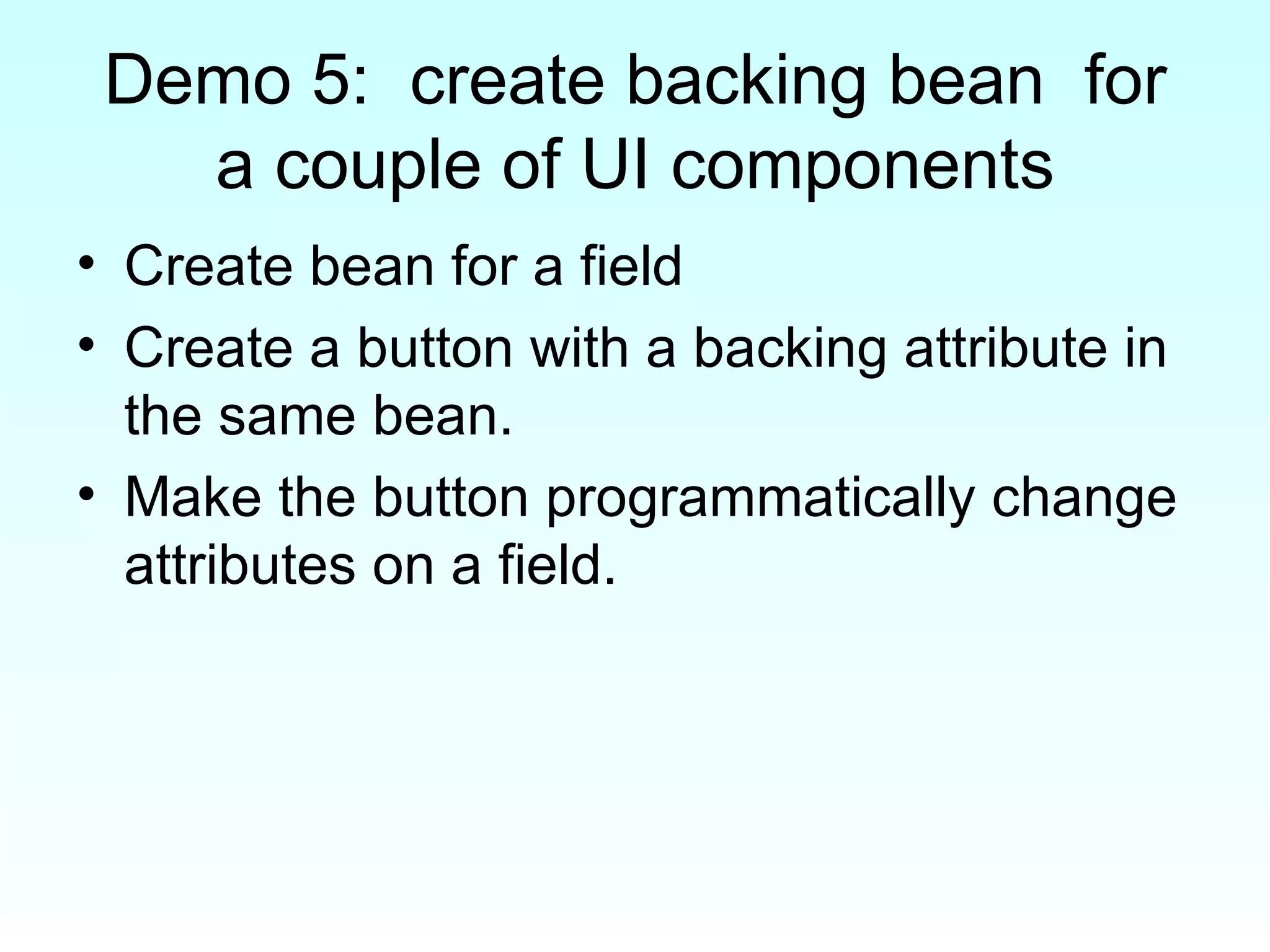 Demo 5: create backing bean for a couple of UI components

• Create bean for a field
• Create a button with a backing attribute in the same bean.
• Make the button programmatically change attributes on a field.